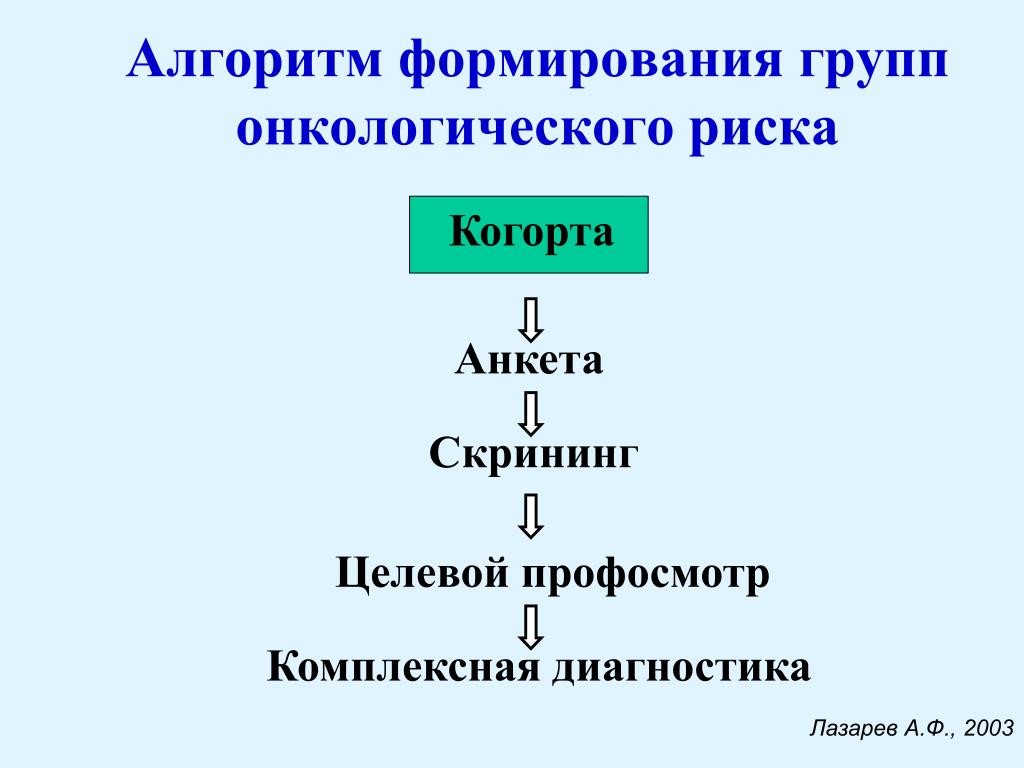 Алгоритм формирования групп онкологического риска

Когорта

Анкета

Скрининг

Целевой профосмотр

Комплексная диагностика

Лазарев А.Ф., 2003